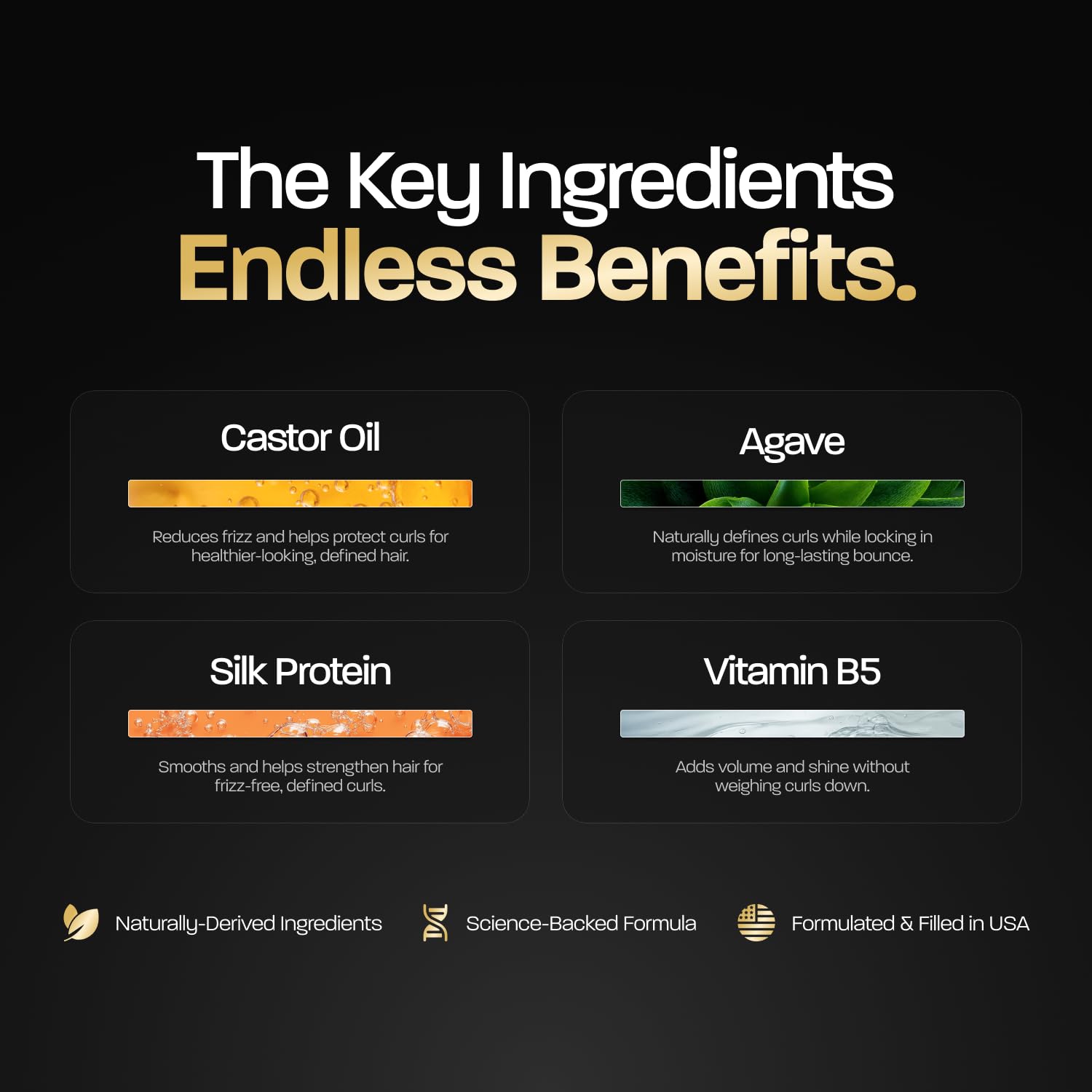 The Key Ingredients
Endless Benefits.

Castor Oil

Reduces frizz and helps protect curls for healthier-looking, defined hair.

Agave

Naturally defines curls while locking in moisture for long-lasting bounce.

Silk Protein

Smooths and helps strengthen hair for frizz-free, defined curls.

Vitamin B5

Adds volume and shine without weighing curls down.

Naturally-Derived Ingredients

Science-Backed Formula

Formulated & Filled in USA